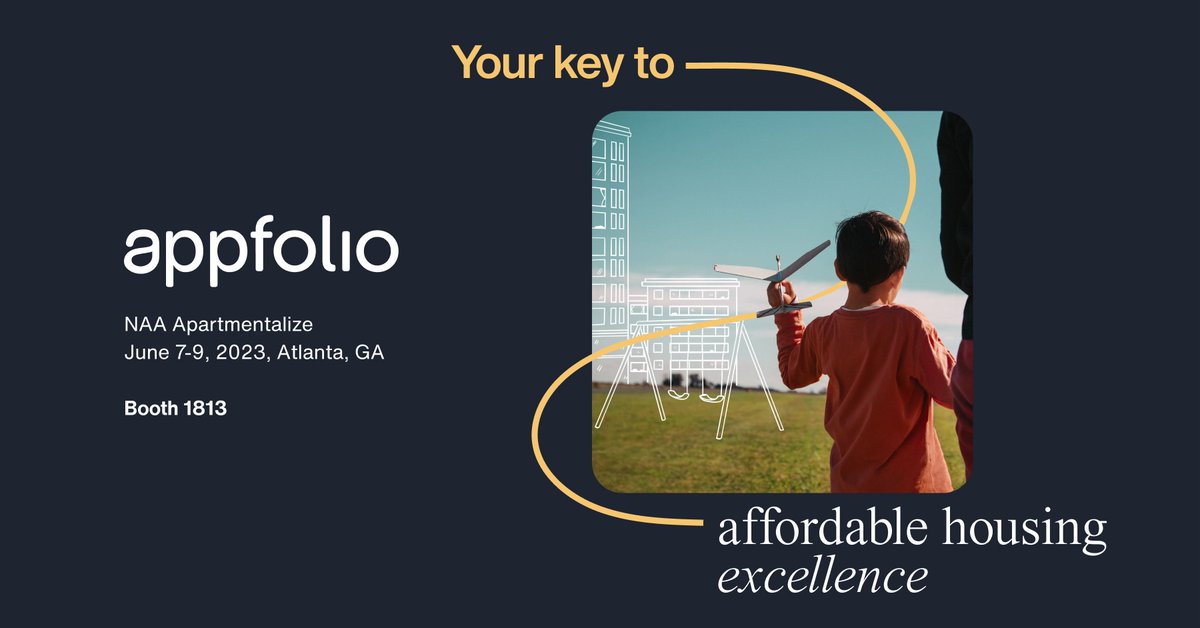 Your key to

appfolio

NAA Apartmentalize
June 7-9, 2023, Atlanta, GA

Booth 1813

affordable housing
excellence